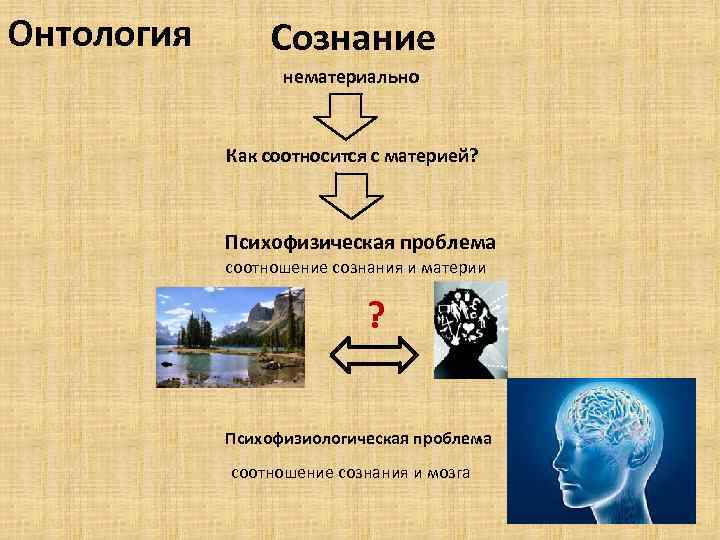 Онтология

Сознание

нематериально

Как соотносится с материей?

Психофизическая проблема

соотношение сознания и материи

?

Психофизиологическая проблема

соотношение сознания и мозга